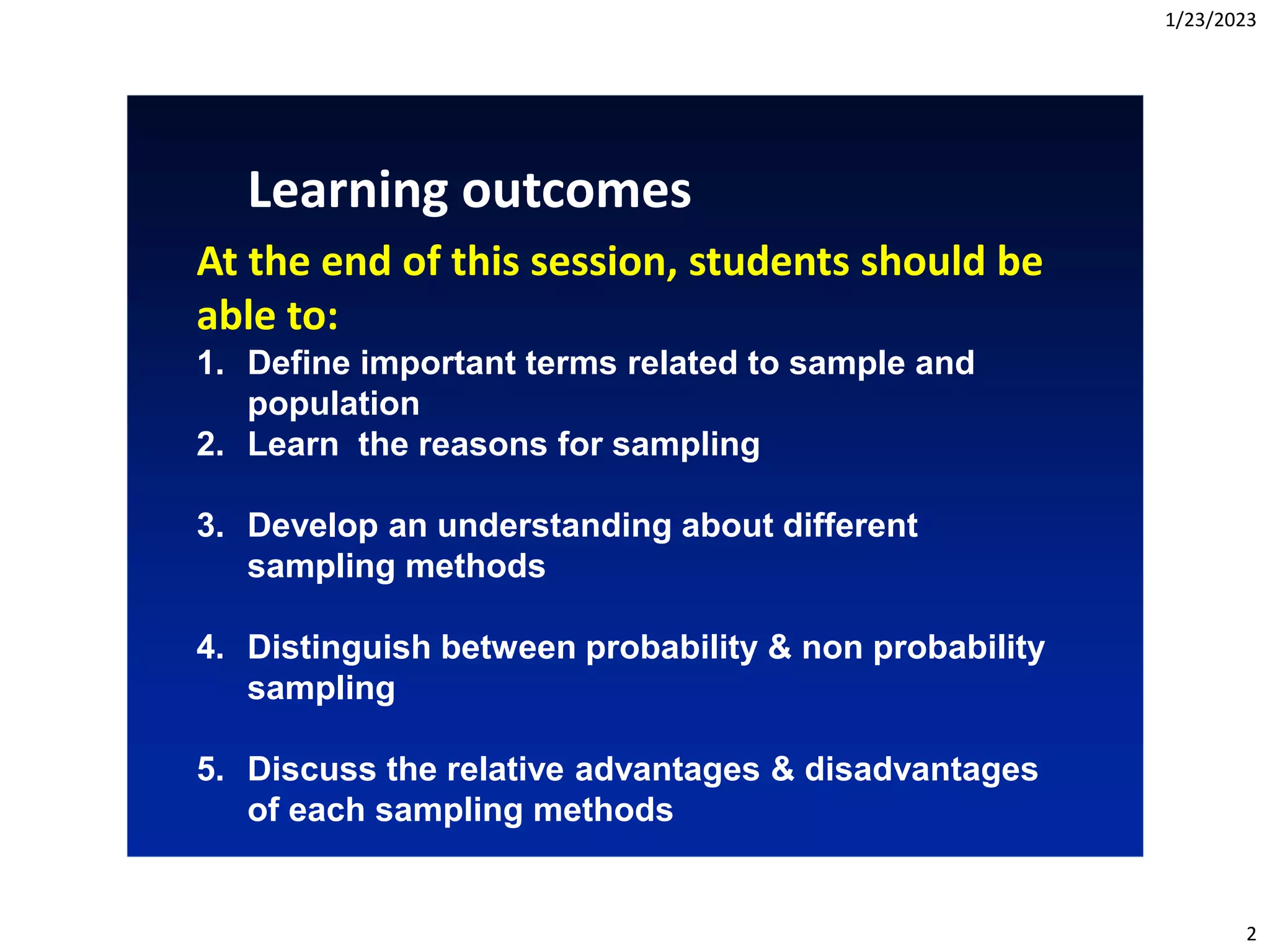 1/23/2023

Learning outcomes

At the end of this session, students should be able to:

1. Define important terms related to sample and population
2. Learn  the reasons for sampling

3. Develop an understanding about different sampling methods

4. Distinguish between probability & non probability sampling

5. Discuss the relative advantages & disadvantages of each sampling methods

2